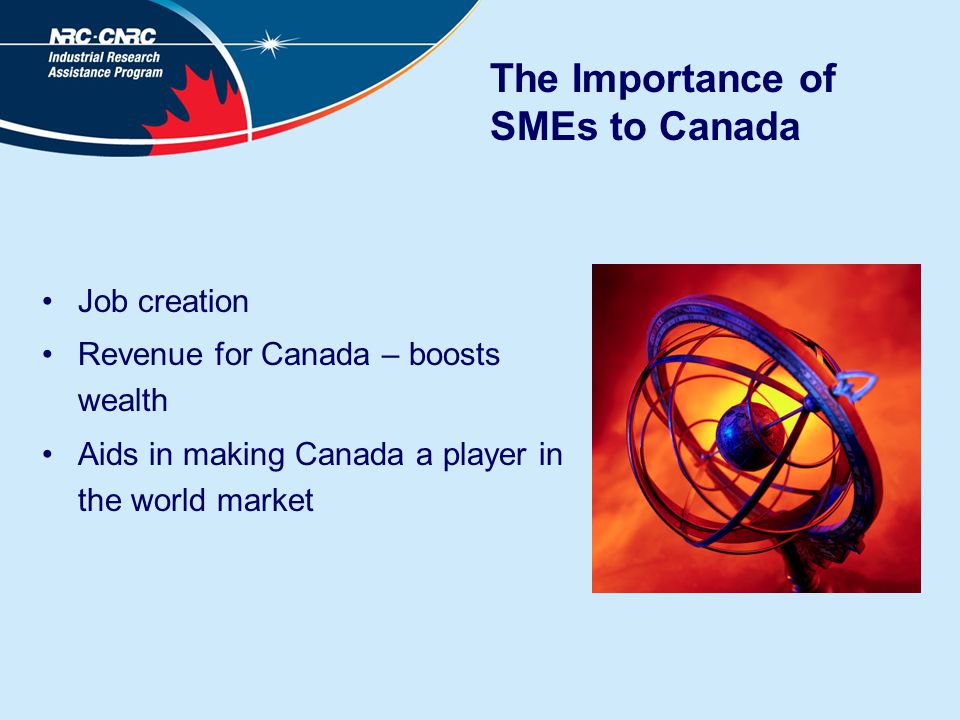 NRC·CNRC
Industrial Research
Assistance Program

The Importance of SMEs to Canada

• Job creation
• Revenue for Canada – boosts wealth
• Aids in making Canada a player in the world market